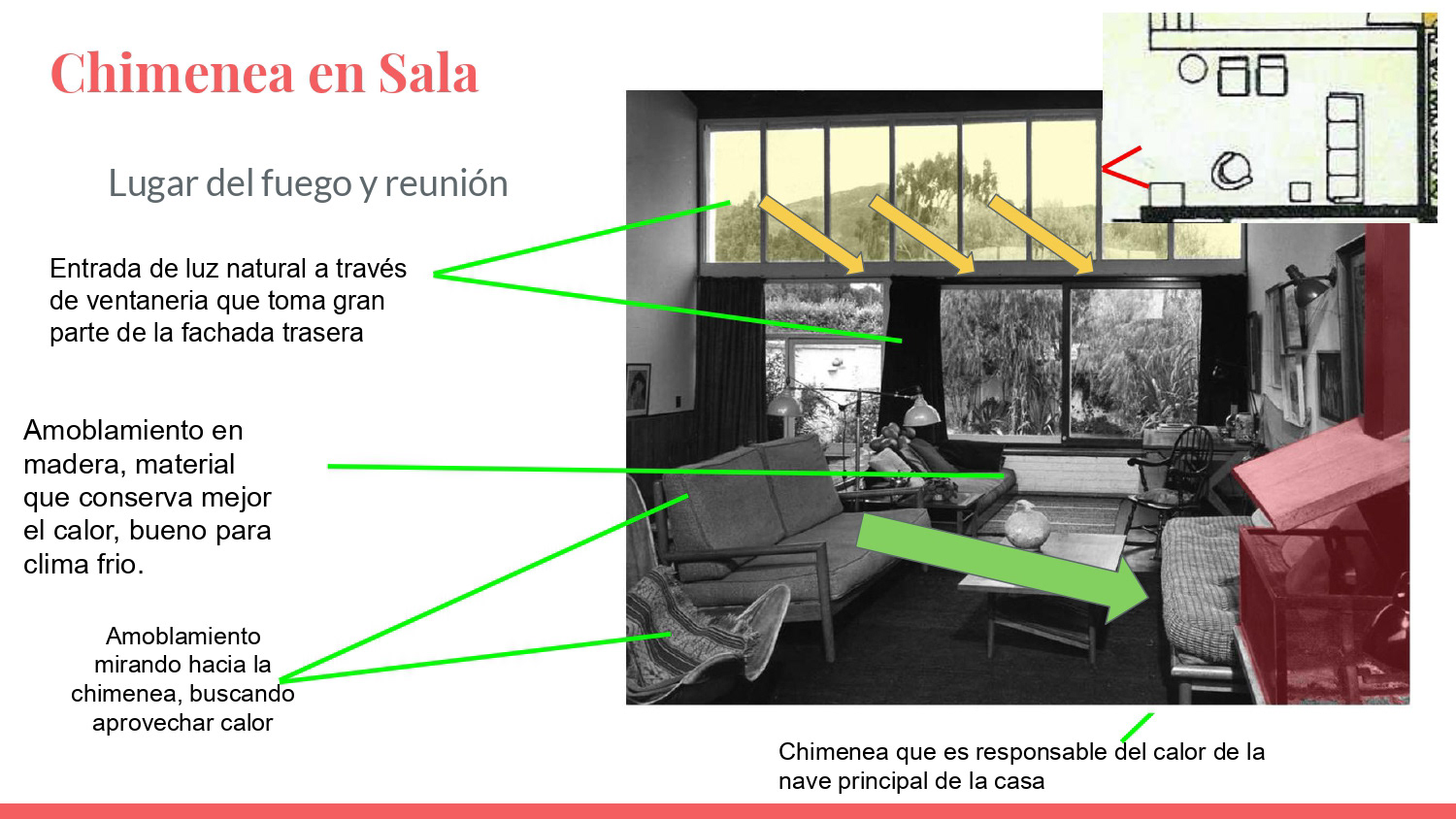 Chimenea en Sala

Lugar del fuego y reunión

Entrada de luz natural a través de ventaneria que toma gran parte de la fachada trasera

Amoblamiento en madera, material que conserva mejor el calor, bueno para clima frio.

Amoblamiento mirando hacia la chimenea, buscando aprovechar calor

Chimenea que es responsable del calor de la nave principal de la casa